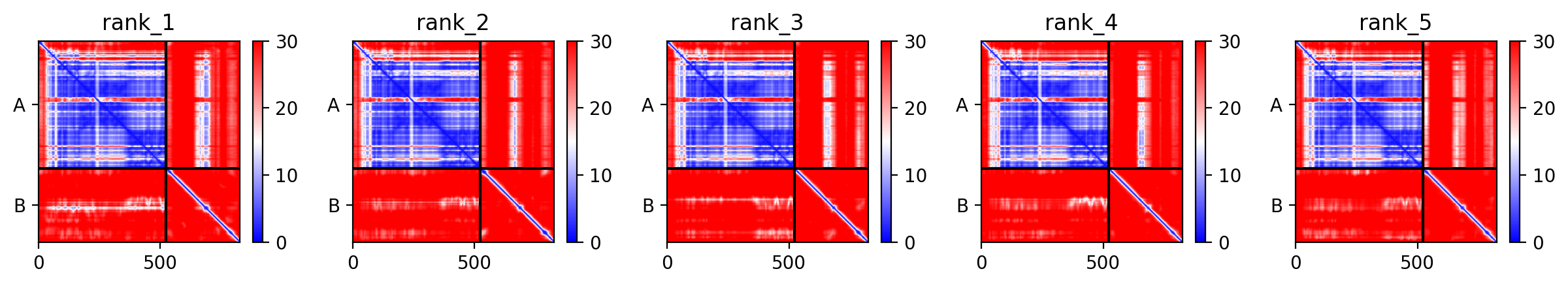 rank_1

A

B

0 500

30 20 10 0

rank_2

A

B

0 500

30 20 10 0

rank_3

A

B

0 500

30 20 10 0

rank_4

A

B

0 500

30 20 10 0

rank_5

A

B

0 500

30 20 10 0